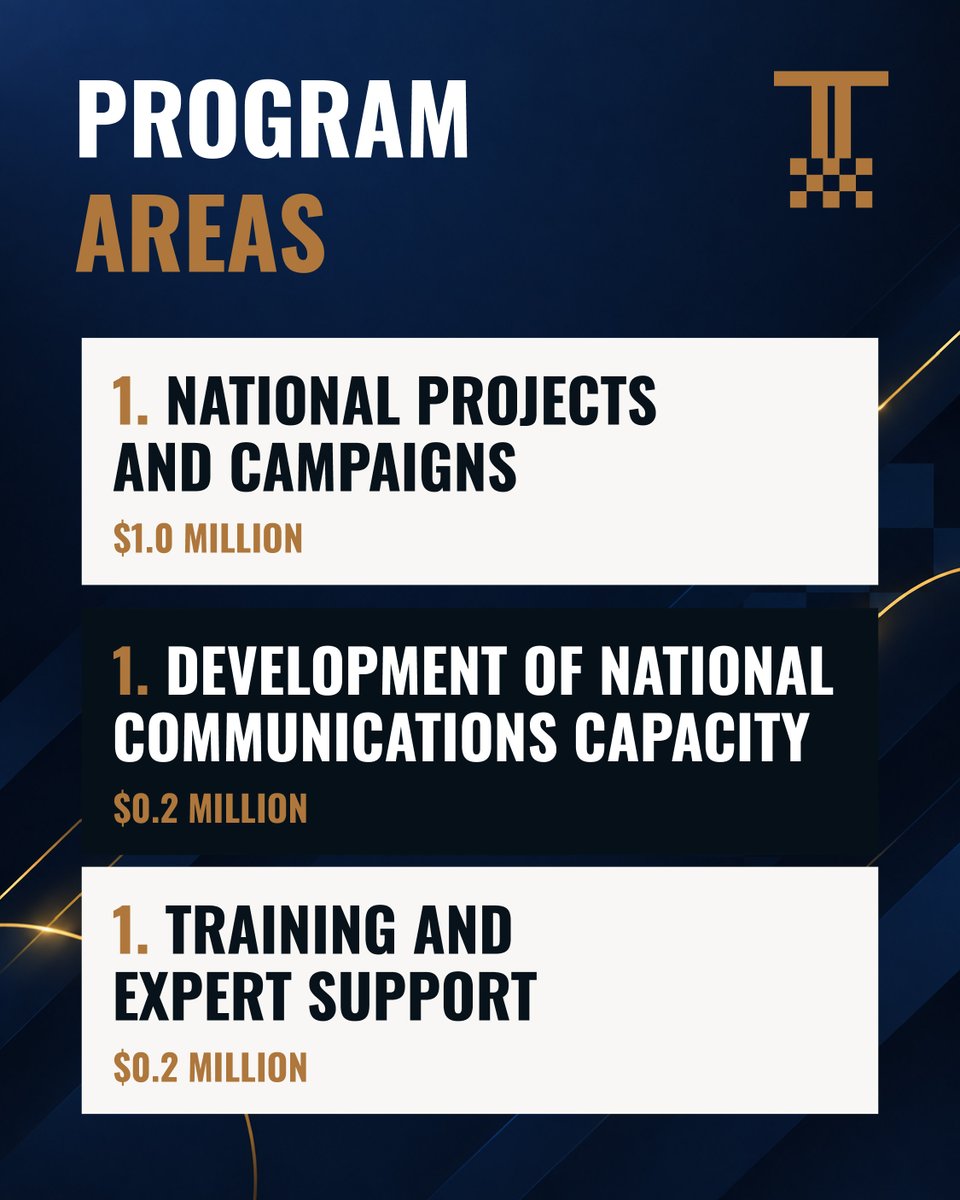 PROGRAM
AREAS

1. NATIONAL PROJECTS AND CAMPAIGNS
$1.0 MILLION

1. DEVELOPMENT OF NATIONAL COMMUNICATIONS CAPACITY
$0.2 MILLION

1. TRAINING AND EXPERT SUPPORT
$0.2 MILLION